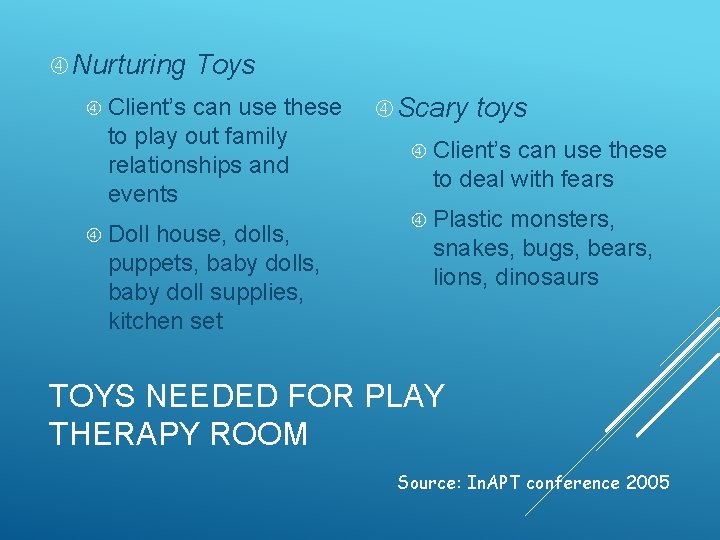 ④ Nurturing Toys

④ Client's can use these to play out family relationships and events

④ Doll house, dolls, puppets, baby dolls, baby doll supplies, kitchen set

④ Scary toys

④ Client's can use these to deal with fears

④ Plastic monsters, snakes, bugs, bears, lions, dinosaurs

TOYS NEEDED FOR PLAY THERAPY ROOM

Source: InAPT conference 2005